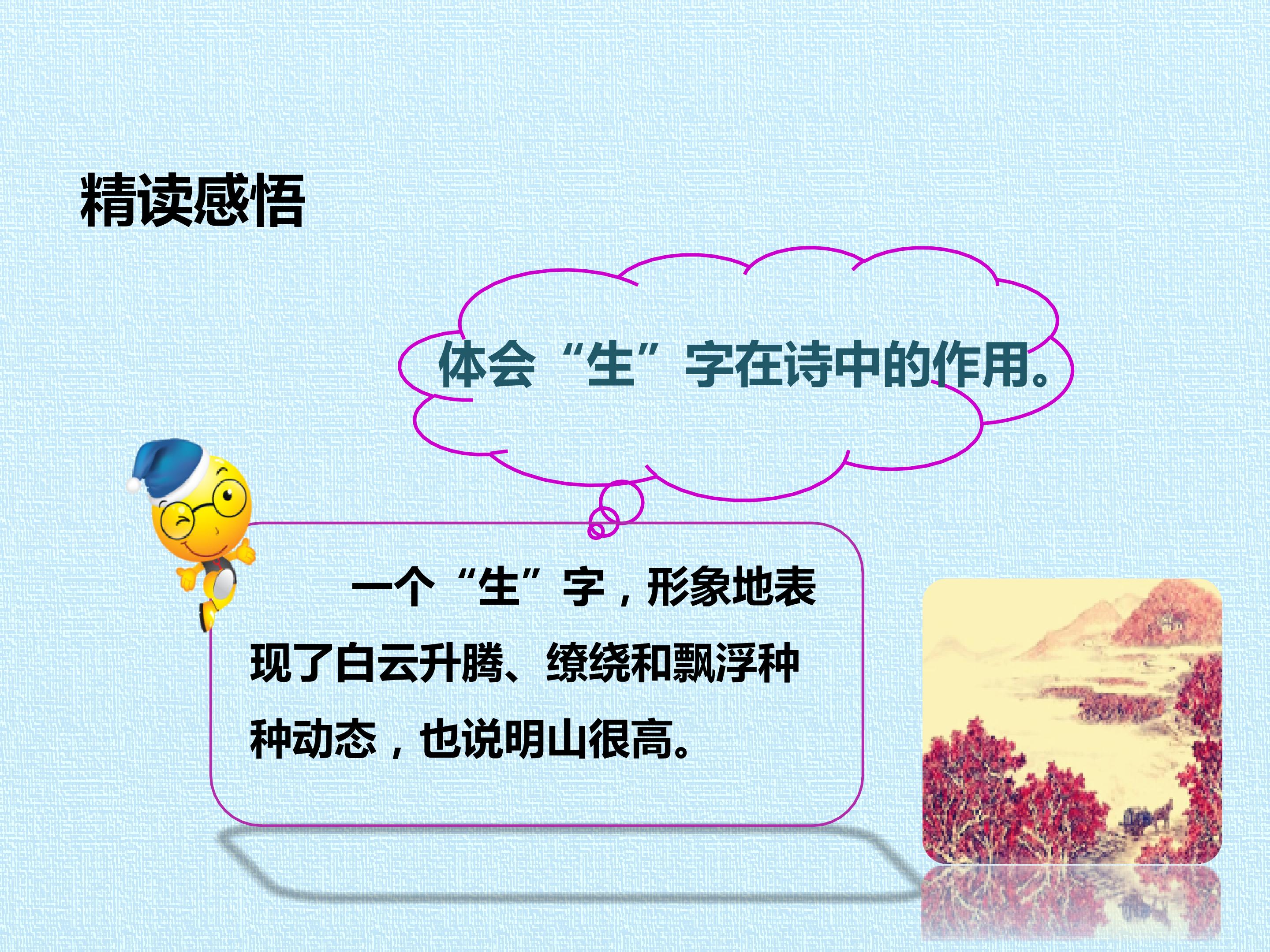 精读感悟

体会“生”字在诗中的作用。

一个“生”字，形象地表现了白云升腾、缭绕和飘浮种种动态，也说明山很高。